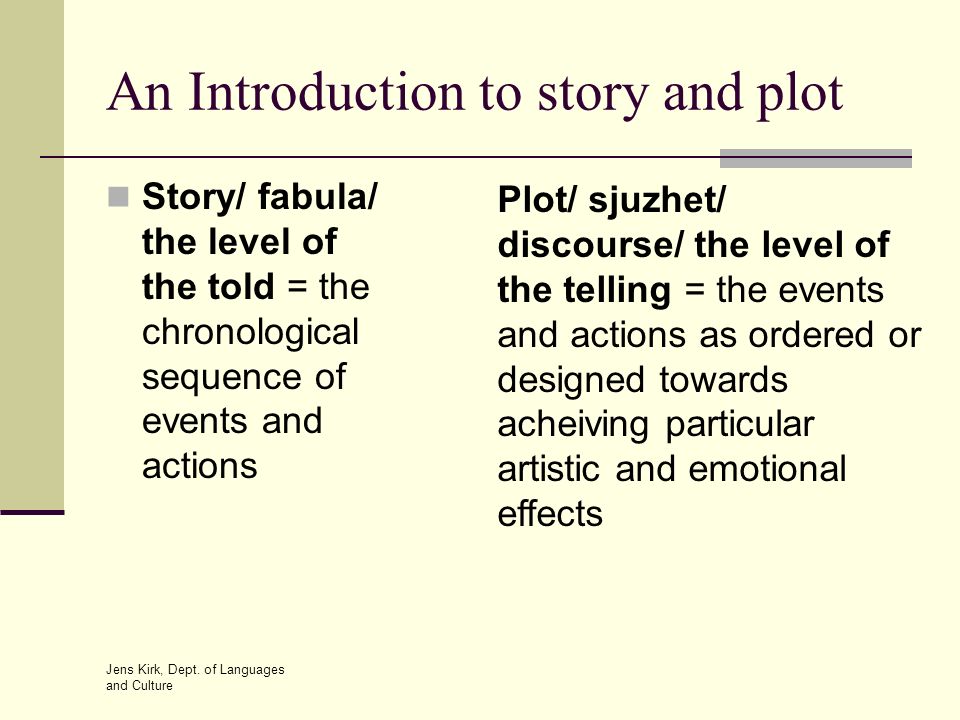 An Introduction to story and plot

Story/ fabula/ the level of the told = the chronological sequence of events and actions

Plot/ sjuzhet/ discourse/ the level of the telling = the events and actions as ordered or designed towards acheiving particular artistic and emotional effects

Jens Kirk, Dept. of Languages and Culture